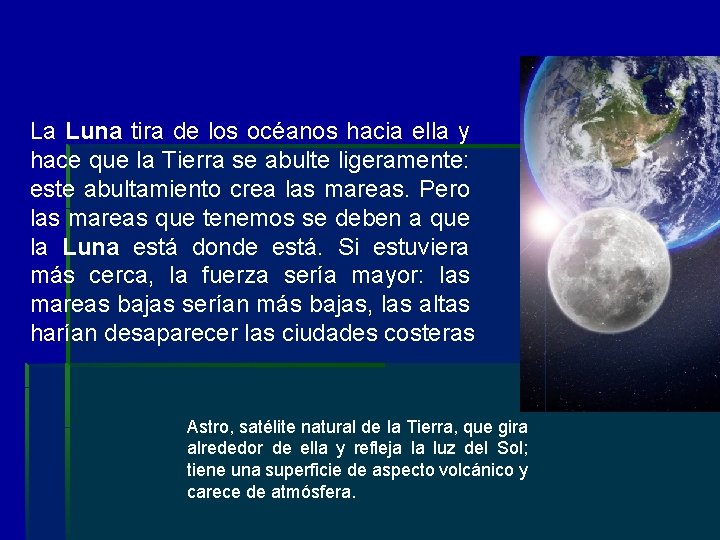 La Luna tira de los océanos hacia ella y hace que la Tierra se abulte ligeramente: este abultamiento crea las mareas. Pero las mareas que tenemos se deben a que la Luna está donde está. Si estuviera más cerca, la fuerza sería mayor: las mareas bajas serían más bajas, las altas harían desaparecer las ciudades costeras

Astro, satélite natural de la Tierra, que gira alrededor de ella y refleja la luz del Sol; tiene una superficie de aspecto volcánico y carece de atmósfera.